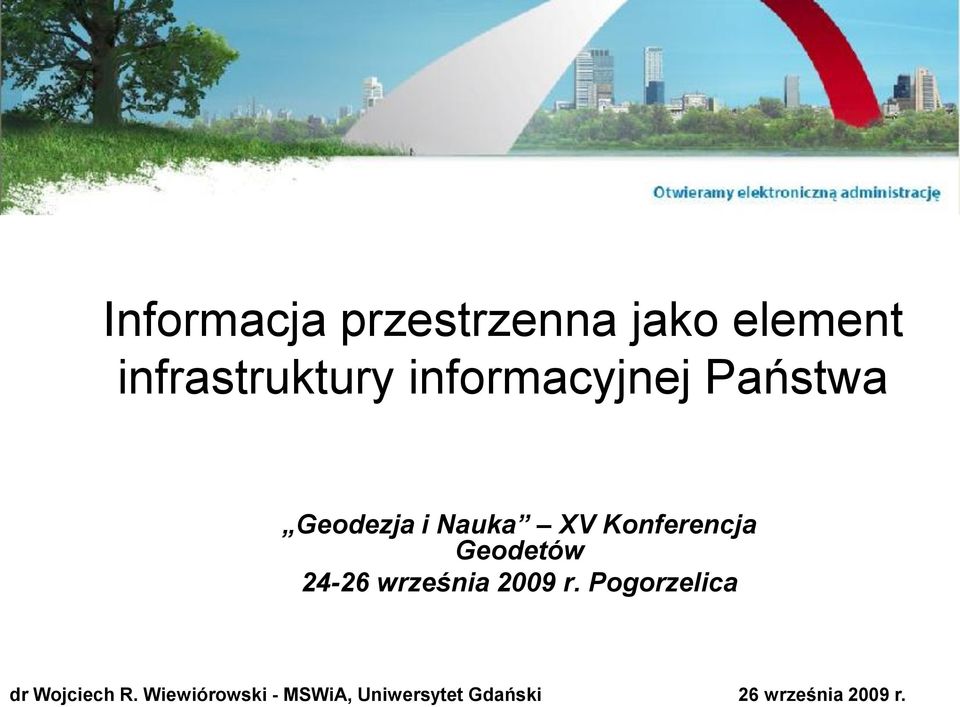 Otwieramy elektroniczną administrację

Informacja przestrzenna jako element infrastruktury informacyjnej Państwa

„Geodezja i Nauka” – XV Konferencja Geodetów
24-26 września 2009 r. Pogorzelica

dr Wojciech R. Wiewiórowski - MSWiA, Uniwersytet Gdański

26 września 2009 r.